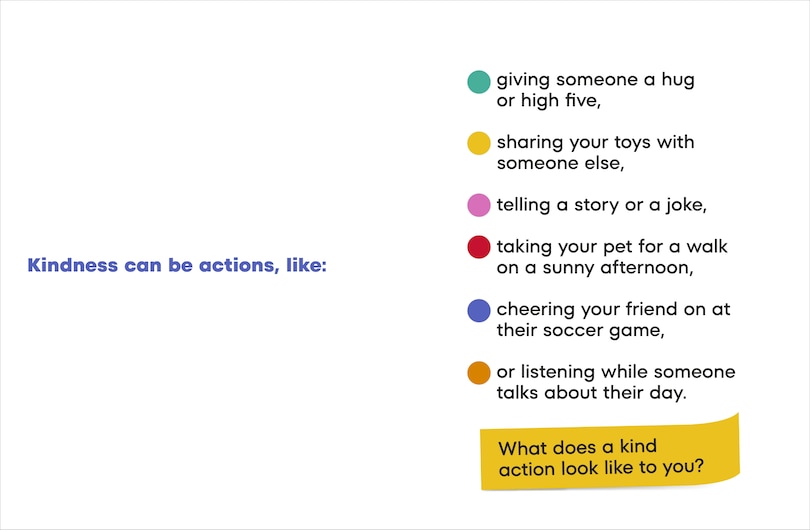 Kindness can be actions, like:

giving someone a hug or high five,

sharing your toys with someone else,

telling a story or a joke,

taking your pet for a walk on a sunny afternoon,

cheering your friend on at their soccer game,

or listening while someone talks about their day.

What does a kind action look like to you?